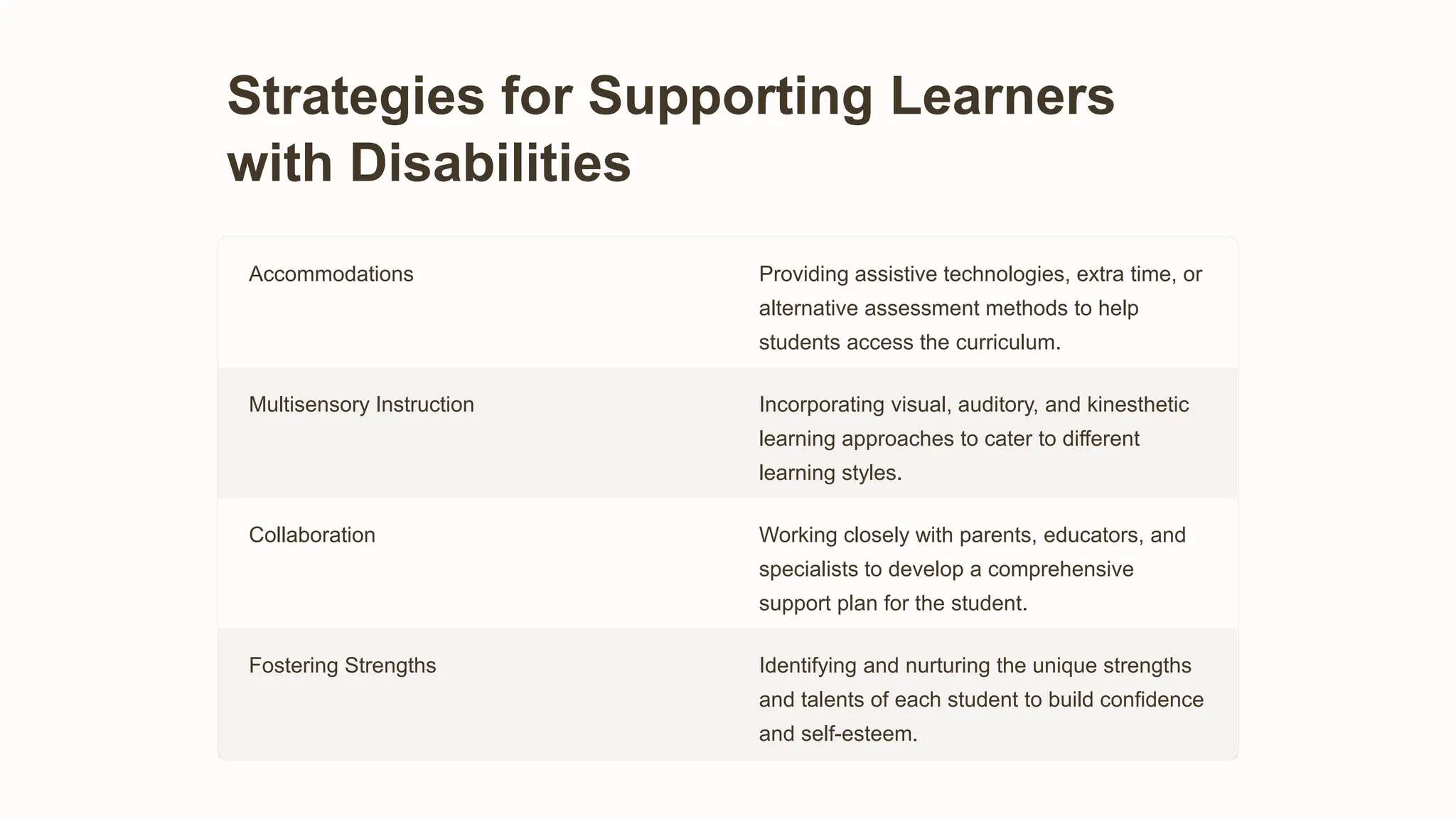 Strategies for Supporting Learners with Disabilities

| | |
|---|---|
| Accommodations | Providing assistive technologies, extra time, or alternative assessment methods to help students access the curriculum. |
| Multisensory Instruction | Incorporating visual, auditory, and kinesthetic learning approaches to cater to different learning styles. |
| Collaboration | Working closely with parents, educators, and specialists to develop a comprehensive support plan for the student. |
| Fostering Strengths | Identifying and nurturing the unique strengths and talents of each student to build confidence and self-esteem. |